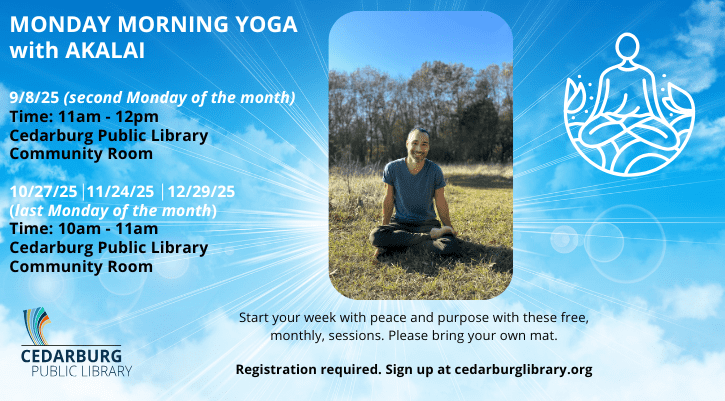 MONDAY MORNING YOGA with AKALAI

9/8/25 (second Monday of the month)
Time: 11am - 12pm
Cedarburg Public Library
Community Room

10/27/25 | 11/24/25 | 12/29/25
(last Monday of the month)
Time: 10am - 11am
Cedarburg Public Library
Community Room

Start your week with peace and purpose with these free, monthly, sessions. Please bring your own mat.

Registration required. Sign up at cedarburglibrary.org

CEDARBURG
PUBLIC LIBRARY